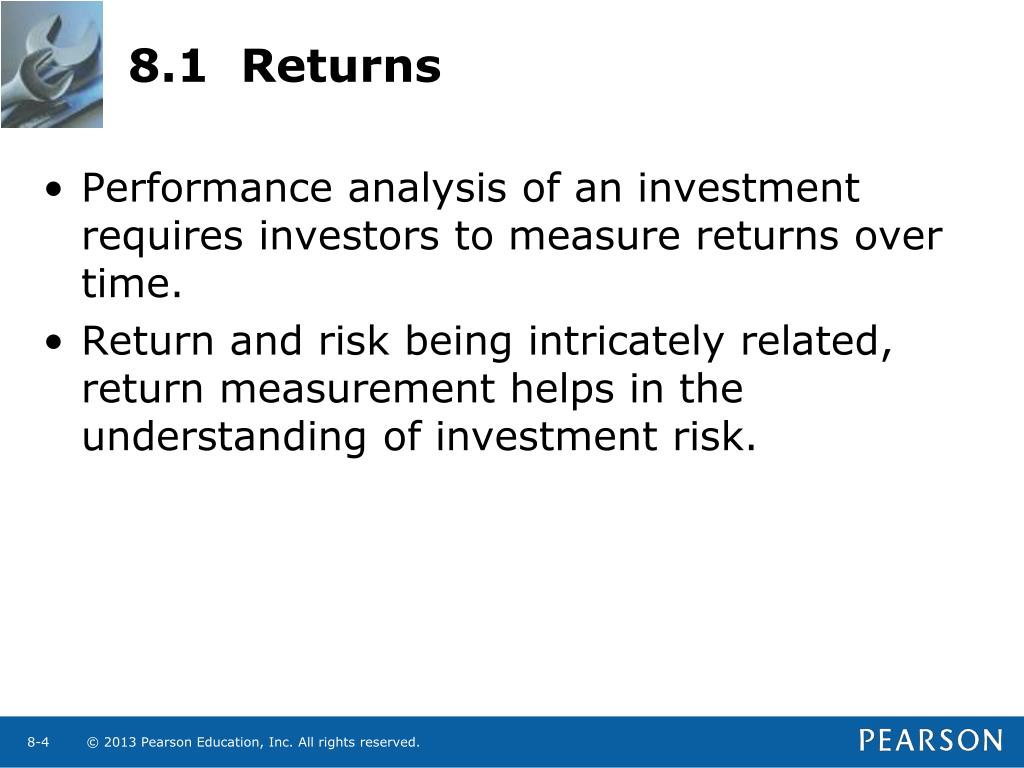 8.1 Returns

• Performance analysis of an investment requires investors to measure returns over time.
• Return and risk being intricately related, return measurement helps in the understanding of investment risk.

8-4 © 2013 Pearson Education, Inc. All rights reserved.

PEARSON